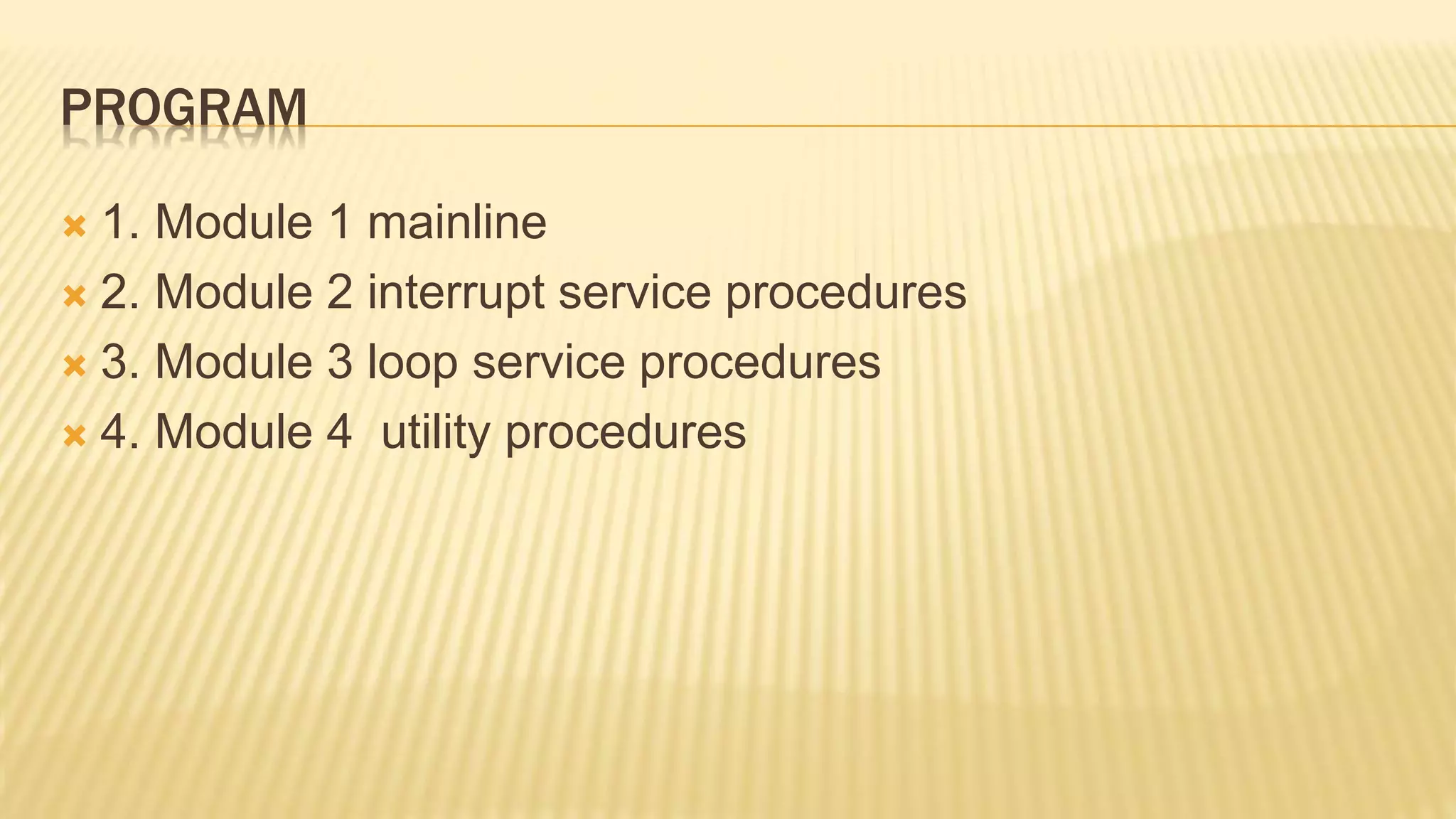 PROGRAM

1. Module 1 mainline
2. Module 2 interrupt service procedures
3. Module 3 loop service procedures
4. Module 4  utility procedures